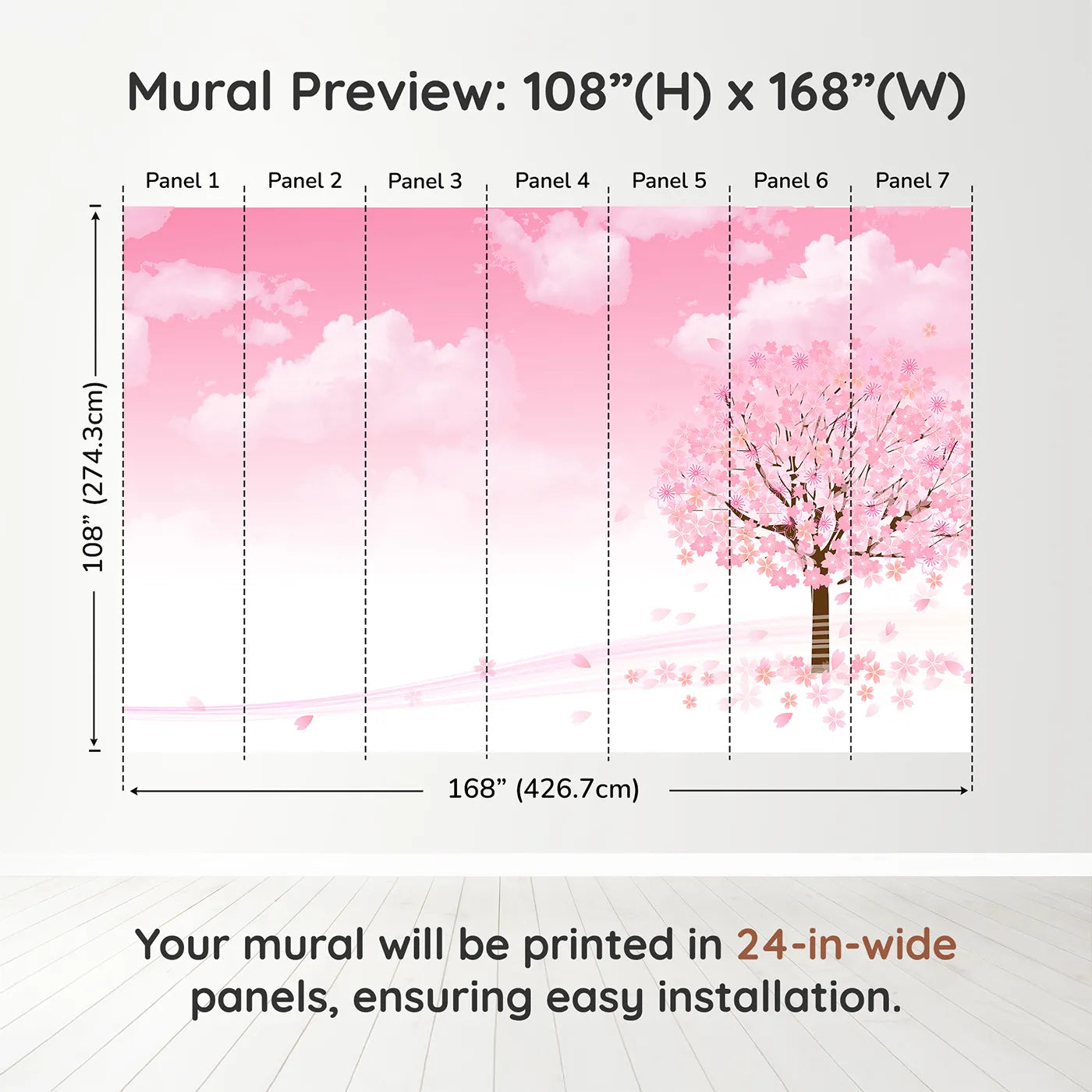 Mural Preview: 108”(H) x 168”(W)

Panel 1 Panel 2 Panel 3 Panel 4 Panel 5 Panel 6 Panel 7

108” (274.3cm)

168” (426.7cm)

Your mural will be printed in 24-in-wide panels, ensuring easy installation.